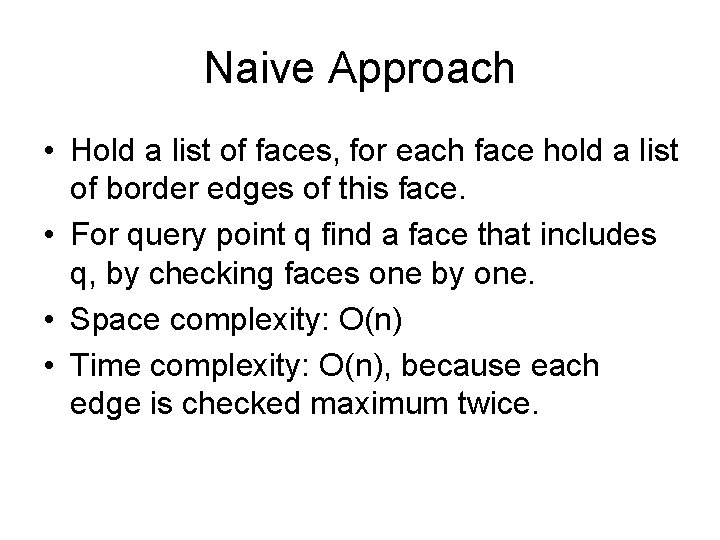 Naive Approach

• Hold a list of faces, for each face hold a list of border edges of this face.

• For query point q find a face that includes q, by checking faces one by one.

• Space complexity: O(n)

• Time complexity: O(n), because each edge is checked maximum twice.